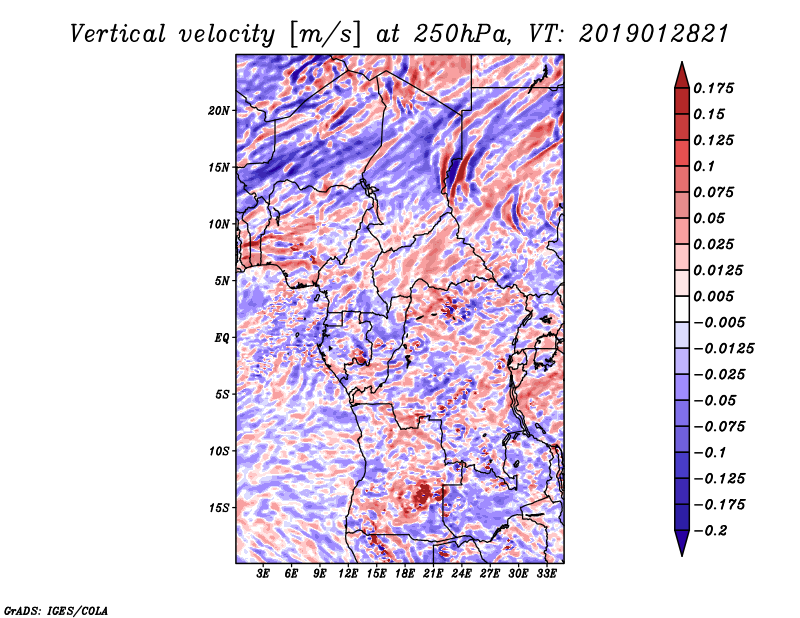 Vertical velocity [m/s] at 250hPa, VT: 2019012821

20N
15N
10N
5N
EQ
5S
10S
15S

3E 6E 9E 12E 15E 18E 21E 24E 27E 30E 33E

0.175
0.15
0.125
0.1
0.075
0.05
0.025
0.0125
0.005
−0.005
−0.0125
−0.025
−0.05
−0.075
−0.1
−0.125
−0.175
−0.2

GrADS: IGES/COLA